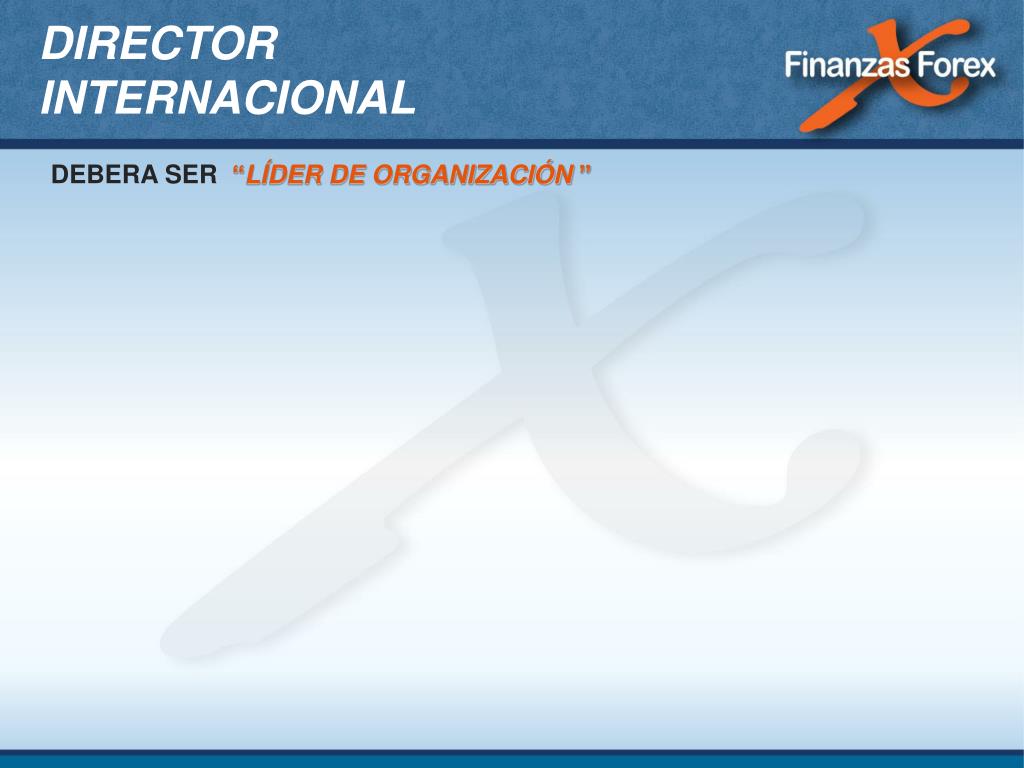 DIRECTOR INTERNACIONAL

Finanzas Forex

DEBERA SER “LÍDER DE ORGANIZACIÓN ”